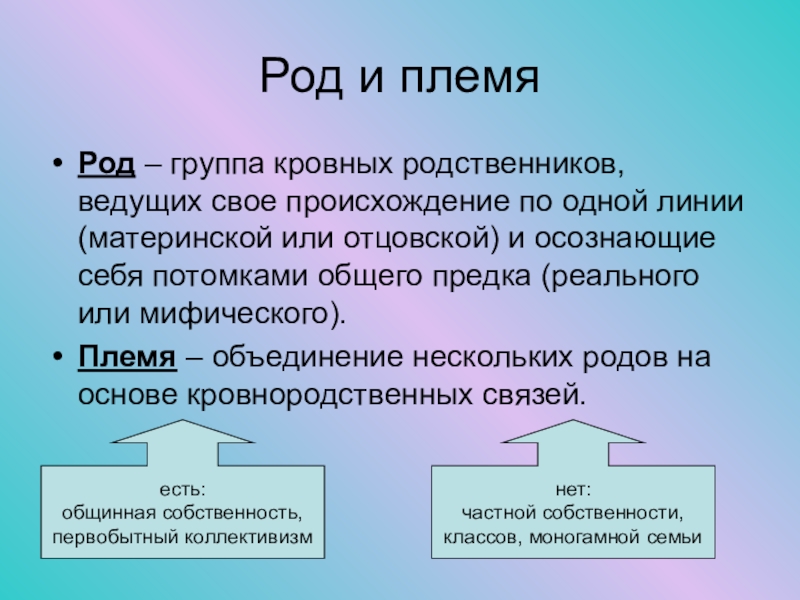 Род и племя

• Род – группа кровных родственников, ведущих свое происхождение по одной линии (материнской или отцовской) и осознающие себя потомками общего предка (реального или мифического).

• Племя – объединение нескольких родов на основе кровнородственных связей.

есть:
общинная собственность,
первобытный коллективизм

нет:
частной собственности,
классов, моногамной семьи